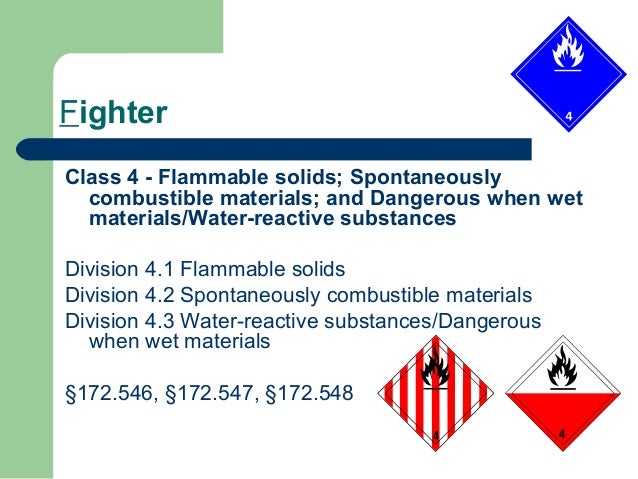 Fighter

4

Class 4 - Flammable solids; Spontaneously combustible materials; and Dangerous when wet materials/Water-reactive substances

Division 4.1 Flammable solids
Division 4.2 Spontaneously combustible materials
Division 4.3 Water-reactive substances/Dangerous when wet materials

§172.546, §172.547, §172.548

4

4